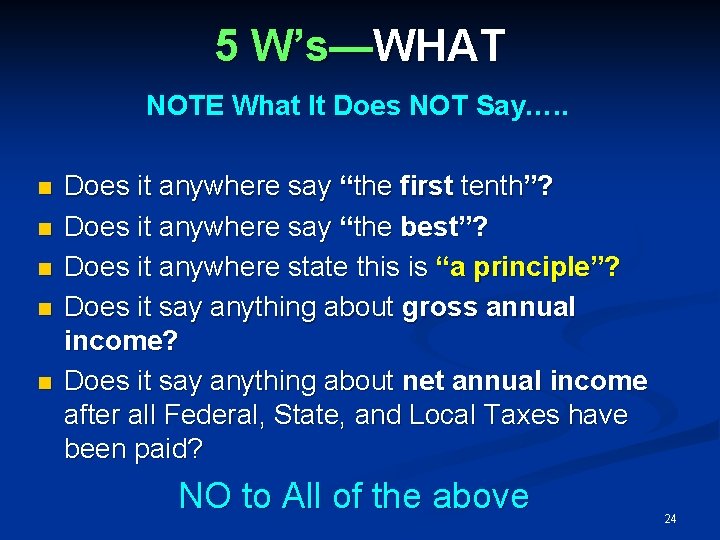 5 W's—WHAT

NOTE What It Does NOT Say…..

- Does it anywhere say "the first tenth"?
- Does it anywhere say "the best"?
- Does it anywhere state this is "a principle"?
- Does it say anything about gross annual income?
- Does it say anything about net annual income after all Federal, State, and Local Taxes have been paid?

NO to All of the above

24